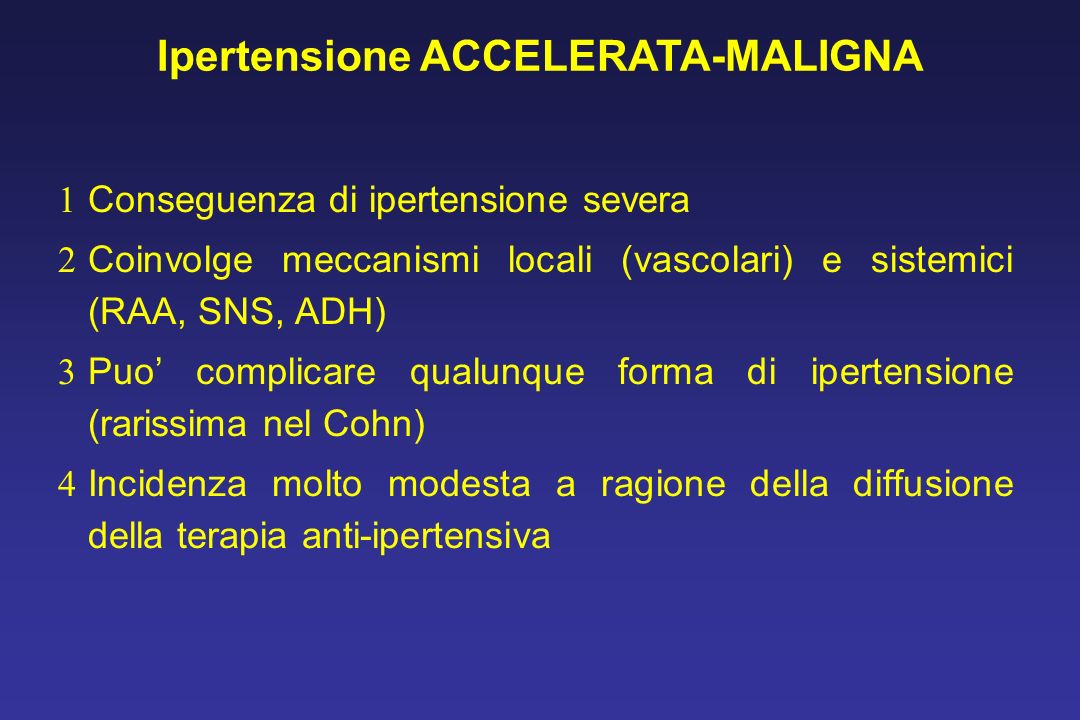 Ipertensione ACCELERATA-MALIGNA

1 Conseguenza di ipertensione severa

2 Coinvolge meccanismi locali (vascolari) e sistemici (RAA, SNS, ADH)

3 Puo’ complicare qualunque forma di ipertensione (rarissima nel Cohn)

4 Incidenza molto modesta a ragione della diffusione della terapia anti-ipertensiva